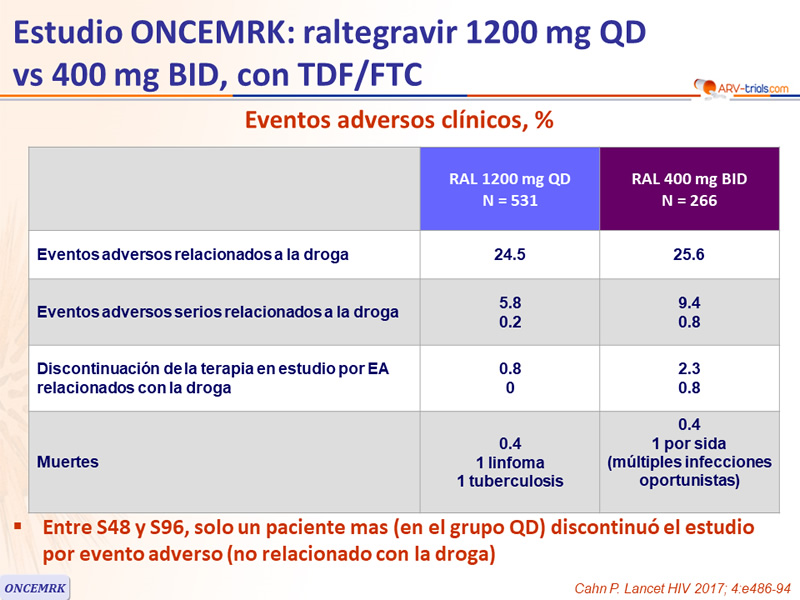 Estudio ONCEMRK: raltegravir 1200 mg QD vs 400 mg BID, con TDF/FTC

ARV-trials.com

Eventos adversos clínicos, %

|  | RAL 1200 mg QD N = 531 | RAL 400 mg BID N = 266 |
|---|---|---|
| Eventos adversos relacionados a la droga | 24.5 | 25.6 |
| Eventos adversos serios relacionados a la droga | 5.8 0.2 | 9.4 0.8 |
| Discontinuación de la terapia en estudio por EA relacionados con la droga | 0.8 0 | 2.3 0.8 |
| Muertes | 0.4 1 linfoma 1 tuberculosis | 0.4 1 por sida (múltiples infecciones oportunistas) |

▪ Entre S48 y S96, solo un paciente mas (en el grupo QD) discontinuó el estudio por evento adverso (no relacionado con la droga)

ONCEMRK

Cahn P. Lancet HIV 2017; 4:e486-94